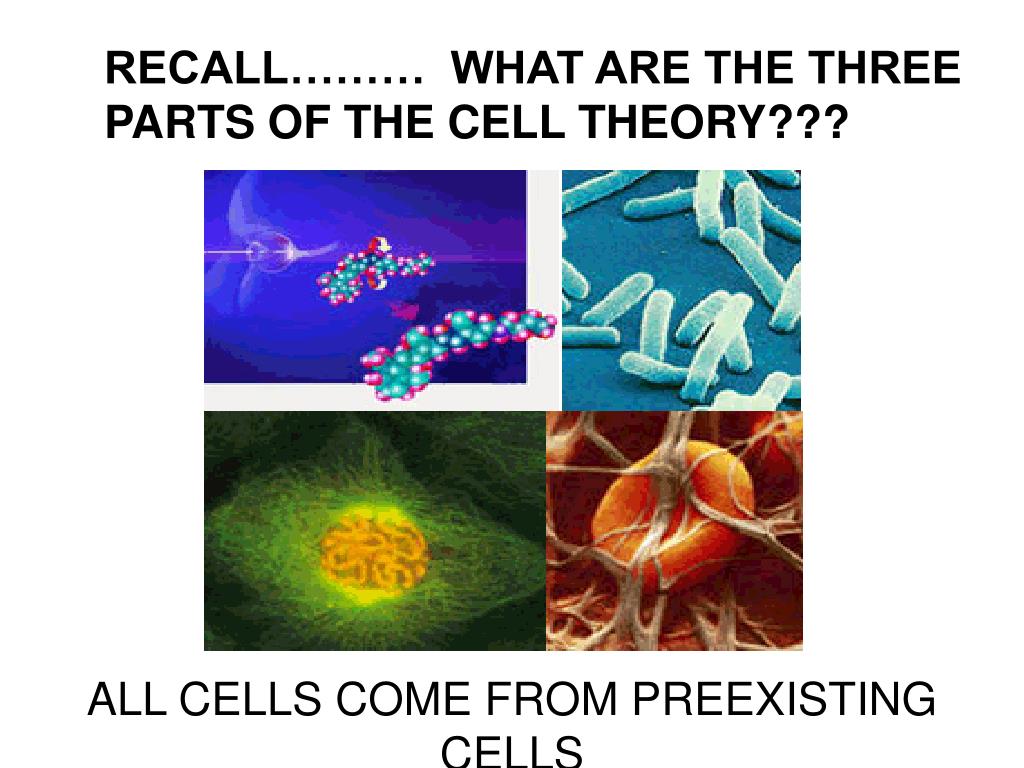 RECALL……… WHAT ARE THE THREE PARTS OF THE CELL THEORY???

ALL CELLS COME FROM PREEXISTING CELLS